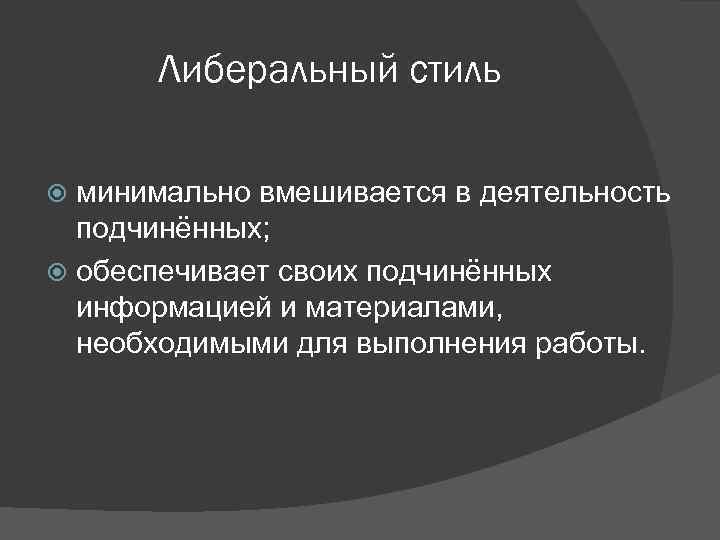 Либеральный стиль

минимально вмешивается в деятельность подчинённых;

обеспечивает своих подчинённых информацией и материалами, необходимыми для выполнения работы.